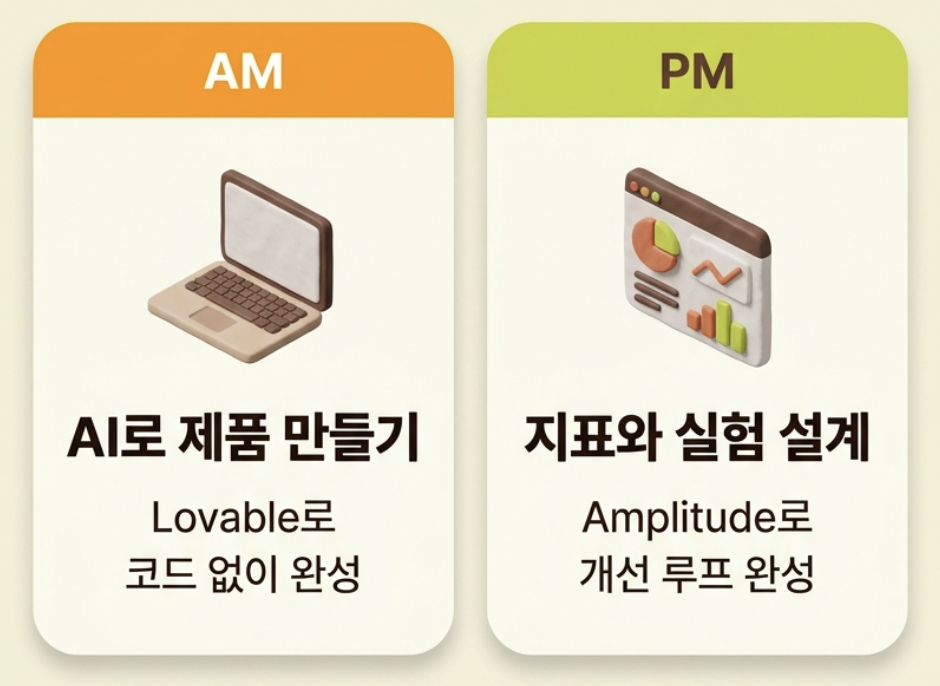 AM

AI로 제품 만들기

Lovable로
코드 없이 완성

PM

지표와 실험 설계

Amplitude로
개선 루프 완성